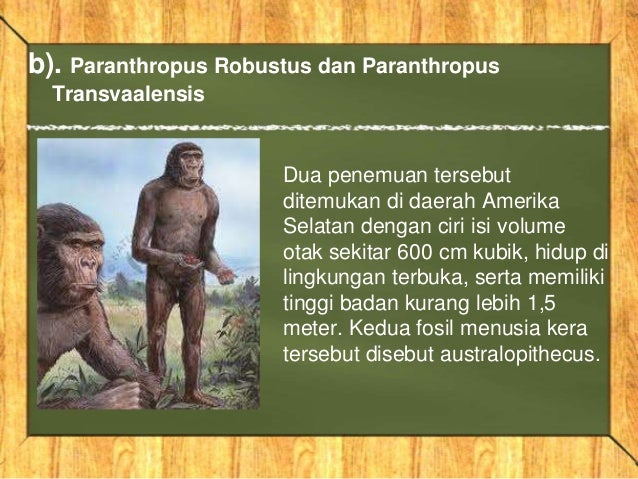 b). Paranthropus Robustus dan Paranthropus Transvaalensis

Dua penemuan tersebut ditemukan di daerah Amerika Selatan dengan ciri isi volume otak sekitar 600 cm kubik, hidup di lingkungan terbuka, serta memiliki tinggi badan kurang lebih 1,5 meter. Kedua fosil menusia kera tersebut disebut australopithecus.